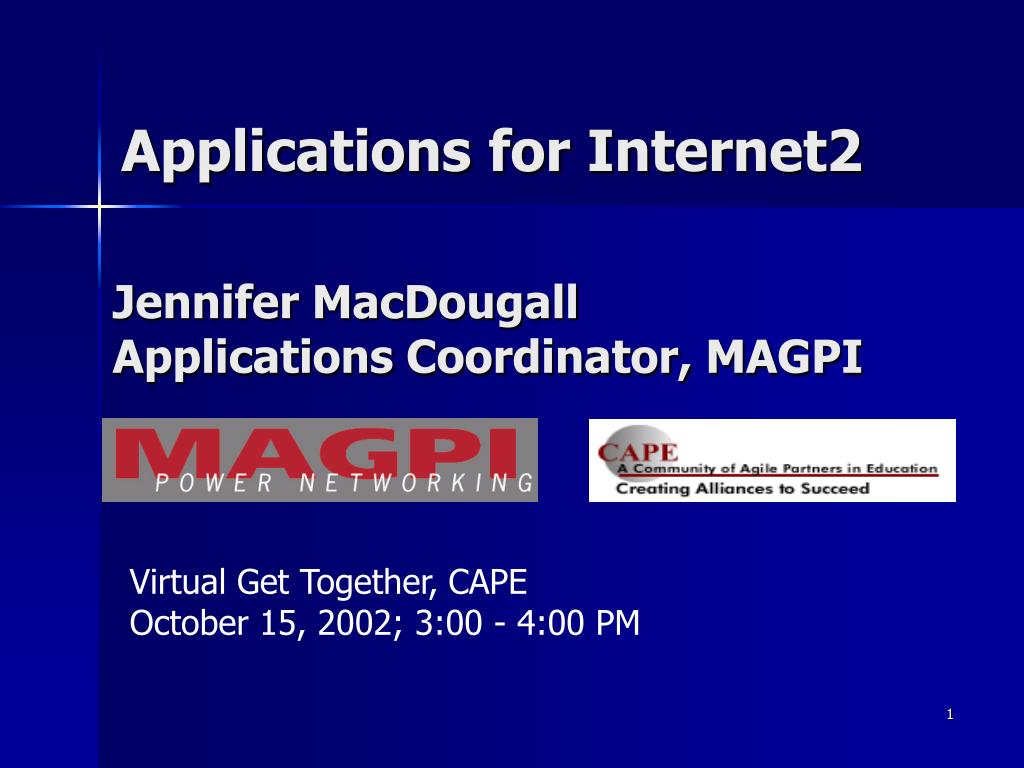 Applications for Internet2

Jennifer MacDougall
Applications Coordinator, MAGPI

MAGPI
POWER NETWORKING

CAPE
A Community of Agile Partners in Education
Creating Alliances to Succeed

Virtual Get Together, CAPE
October 15, 2002; 3:00 - 4:00 PM

1